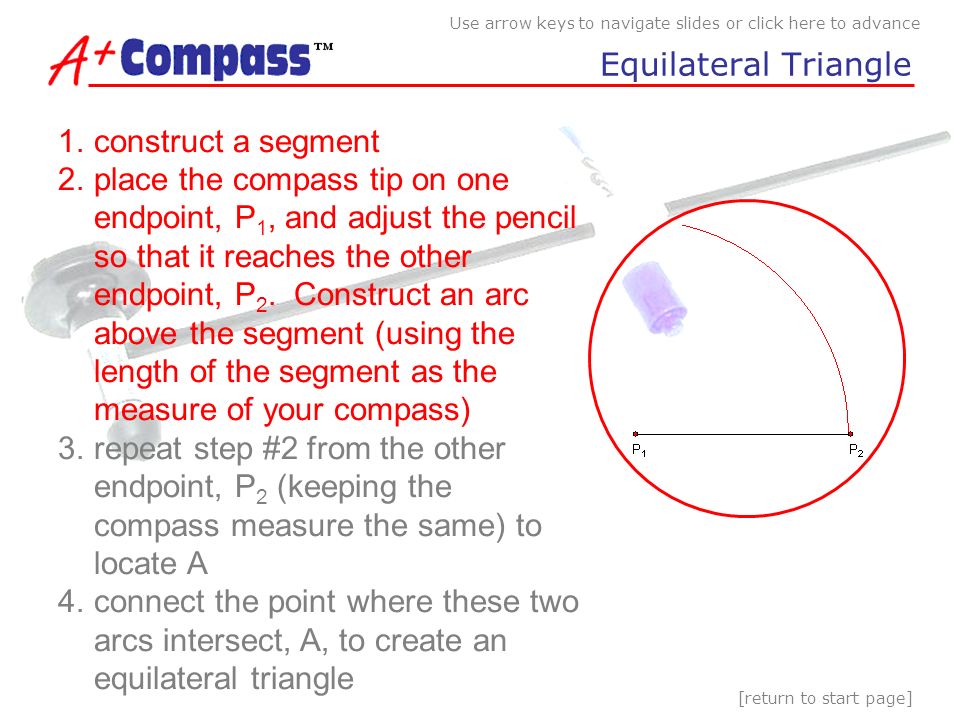 Use arrow keys to navigate slides or click here to advance

A+ Compass™

Equilateral Triangle

1. construct a segment
2. place the compass tip on one endpoint, $P_1$, and adjust the pencil so that it reaches the other endpoint, $P_2$. Construct an arc above the segment (using the length of the segment as the measure of your compass)
3. repeat step #2 from the other endpoint, $P_2$ (keeping the compass measure the same) to locate A
4. connect the point where these two arcs intersect, A, to create an equilateral triangle

$P_1$

$P_2$

[return to start page]